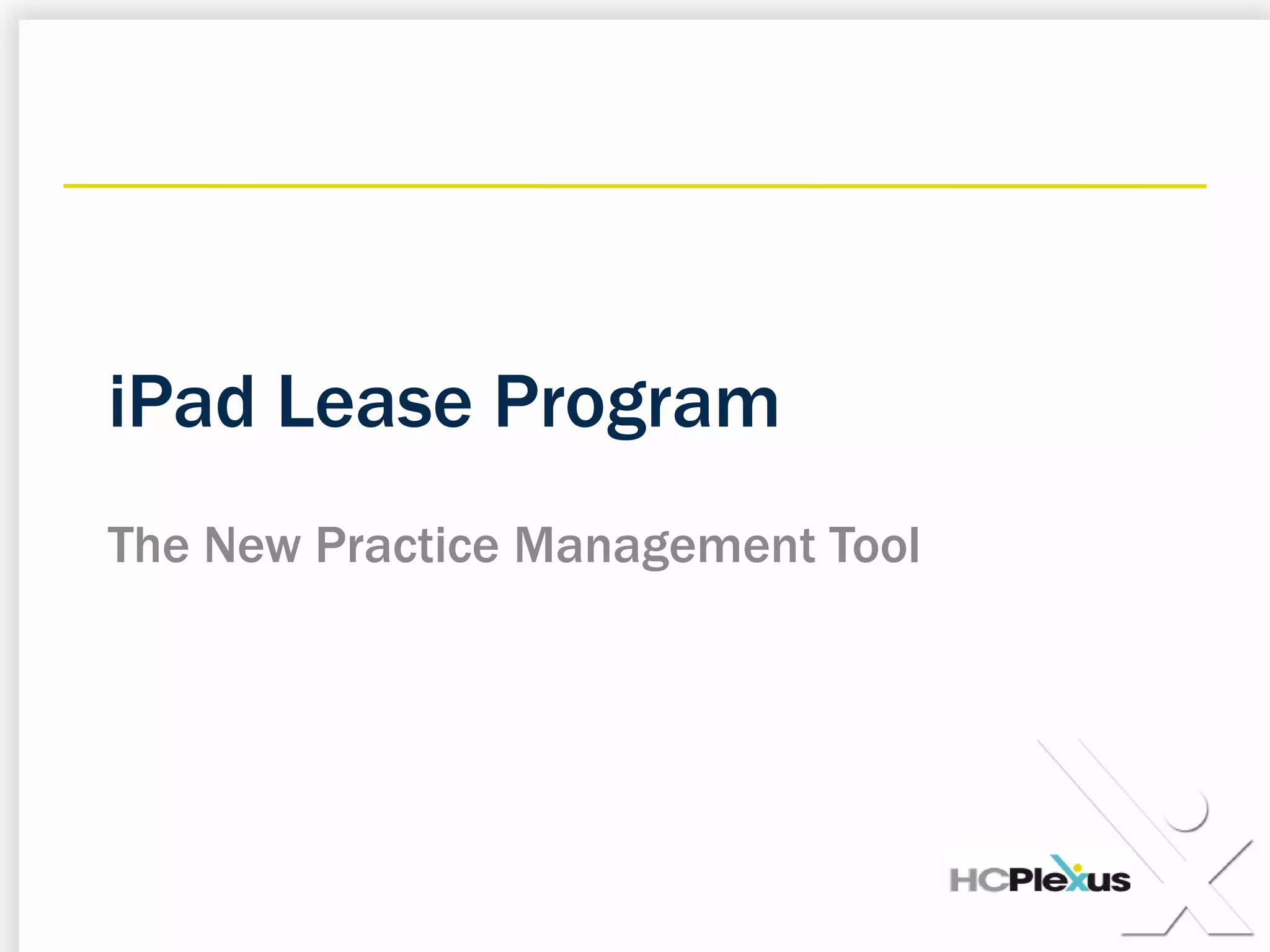 iPad Lease Program

The New Practice Management Tool

HCPlexus